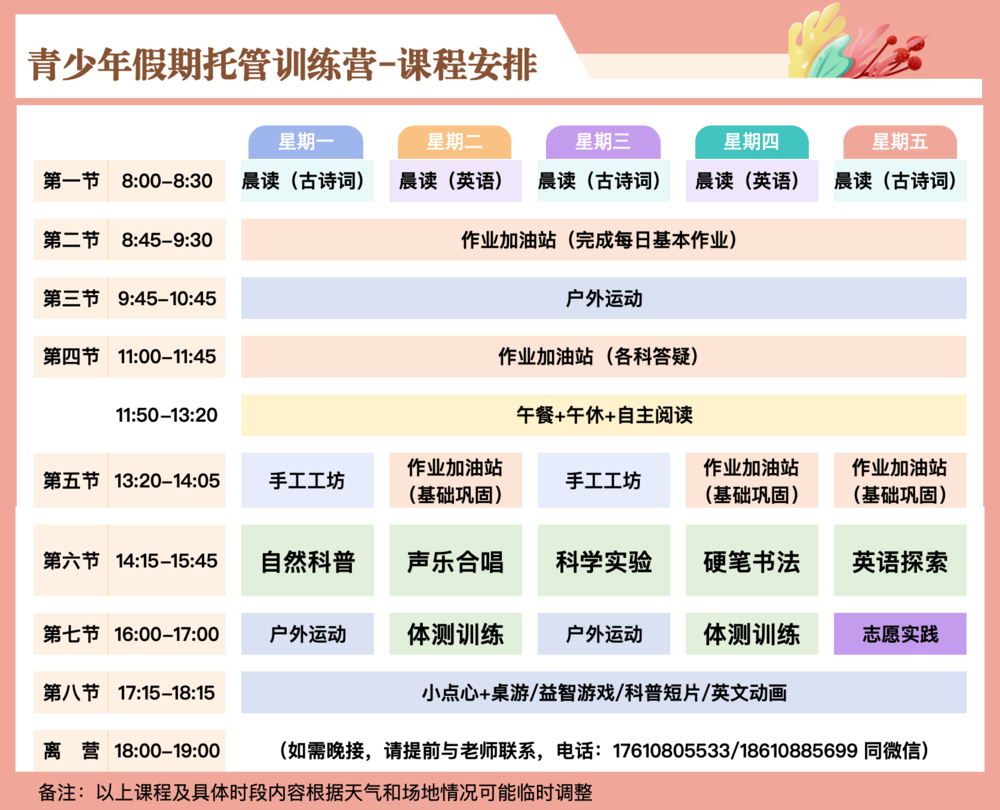 青少年假期托管训练营-课程安排

| | | 星期一 | 星期二 | 星期三 | 星期四 | 星期五 |
|---|---|---|---|---|---|---|
| 第一节 | 8:00-8:30 | 晨读（古诗词） | 晨读（英语） | 晨读（古诗词） | 晨读（英语） | 晨读（古诗词） |
| 第二节 | 8:45-9:30 | 作业加油站（完成每日基本作业） | | | | |
| 第三节 | 9:45-10:45 | 户外运动 | | | | |
| 第四节 | 11:00-11:45 | 作业加油站（各科答疑） | | | | |
| | 11:50-13:20 | 午餐+午休+自主阅读 | | | | |
| 第五节 | 13:20-14:05 | 手工工坊 | 作业加油站（基础巩固） | 手工工坊 | 作业加油站（基础巩固） | 作业加油站（基础巩固） |
| 第六节 | 14:15-15:45 | 自然科普 | 声乐合唱 | 科学实验 | 硬笔书法 | 英语探索 |
| 第七节 | 16:00-17:00 | 户外运动 | 体测训练 | 户外运动 | 体测训练 | 志愿实践 |
| 第八节 | 17:15-18:15 | 小点心+桌游/益智游戏/科普短片/英文动画 | | | | |
| 离　营 | 18:00-19:00 | （如需晚接，请提前与老师联系，电话：17610805533/18610885699 同微信） | | | | |

备注：以上课程及具体时段内容根据天气和场地情况可能临时调整